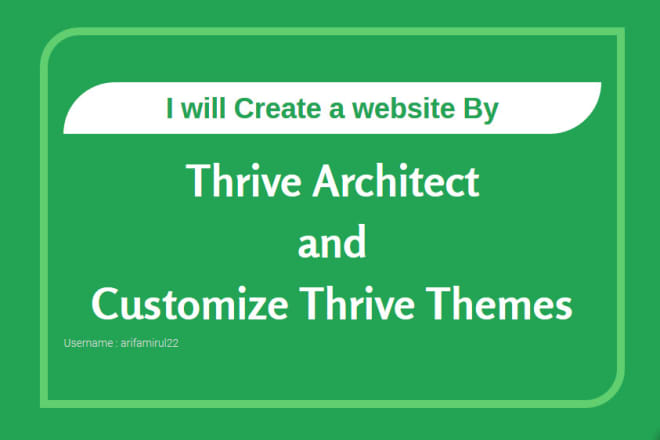 I will Create a website By

Thrive Architect
and
Customize Thrive Themes

Username : arifamirul22